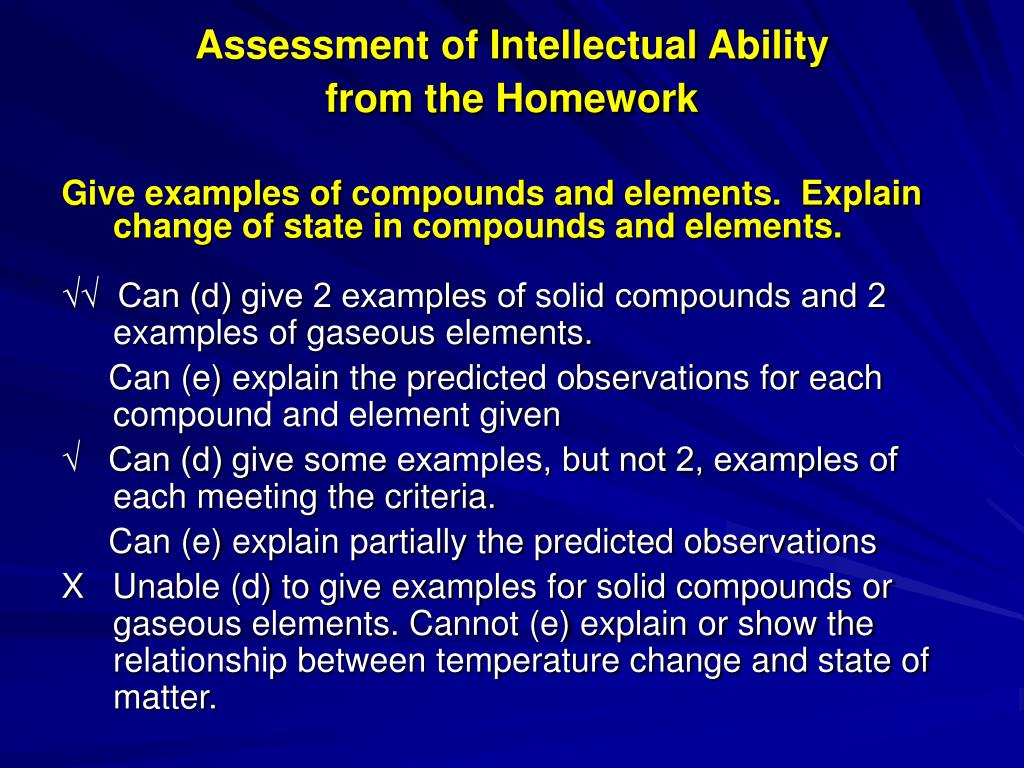 Assessment of Intellectual Ability from the Homework

Give examples of compounds and elements. Explain change of state in compounds and elements.

√√ Can (d) give 2 examples of solid compounds and 2 examples of gaseous elements.

Can (e) explain the predicted observations for each compound and element given

√ Can (d) give some examples, but not 2, examples of each meeting the criteria.

Can (e) explain partially the predicted observations

X Unable (d) to give examples for solid compounds or gaseous elements. Cannot (e) explain or show the relationship between temperature change and state of matter.